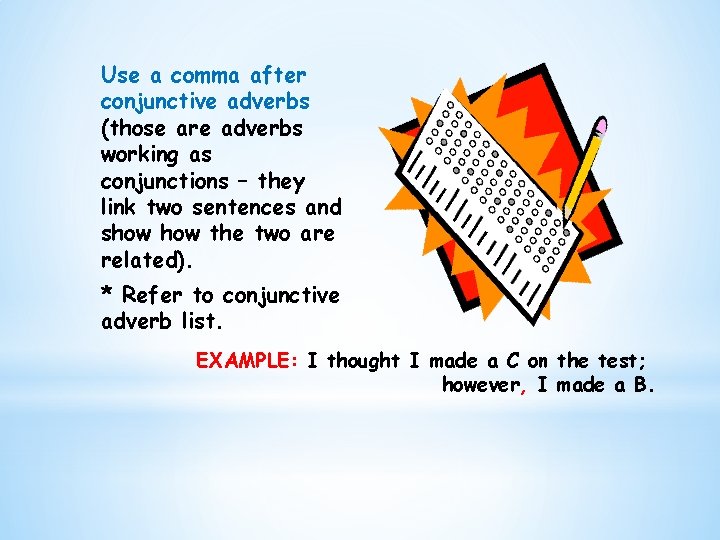 Use a comma after conjunctive adverbs (those are adverbs working as conjunctions – they link two sentences and show how the two are related).

* Refer to conjunctive adverb list.

EXAMPLE: I thought I made a C on the test; however, I made a B.